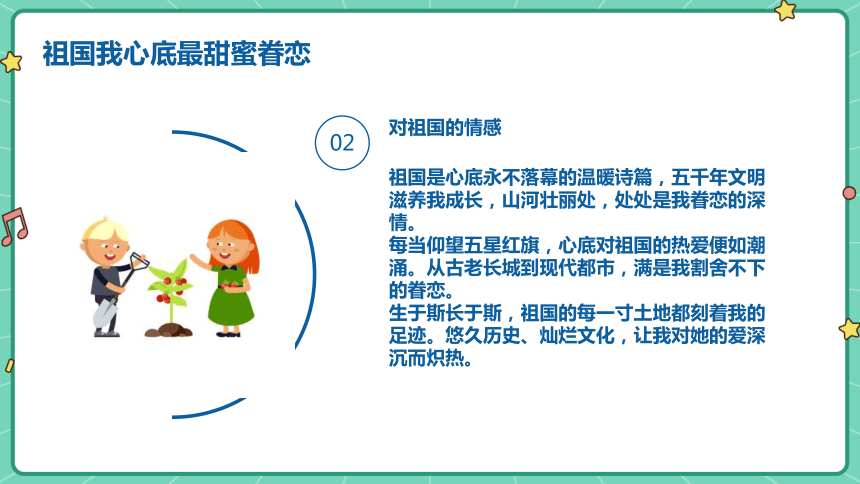 祖国我心底最甜蜜眷恋

02

对祖国的情感

祖国是心底永不落幕的温暖诗篇，五千年文明滋养我成长，山河壮丽处，处处是我眷恋的深情。
每当仰望五星红旗，心底对祖国的热爱便如潮涌。从古老长城到现代都市，满是我割舍不下的眷恋。
生于斯长于斯，祖国的每一寸土地都刻着我的足迹。悠久历史、灿烂文化，让我对她的爱深沉而炽热。